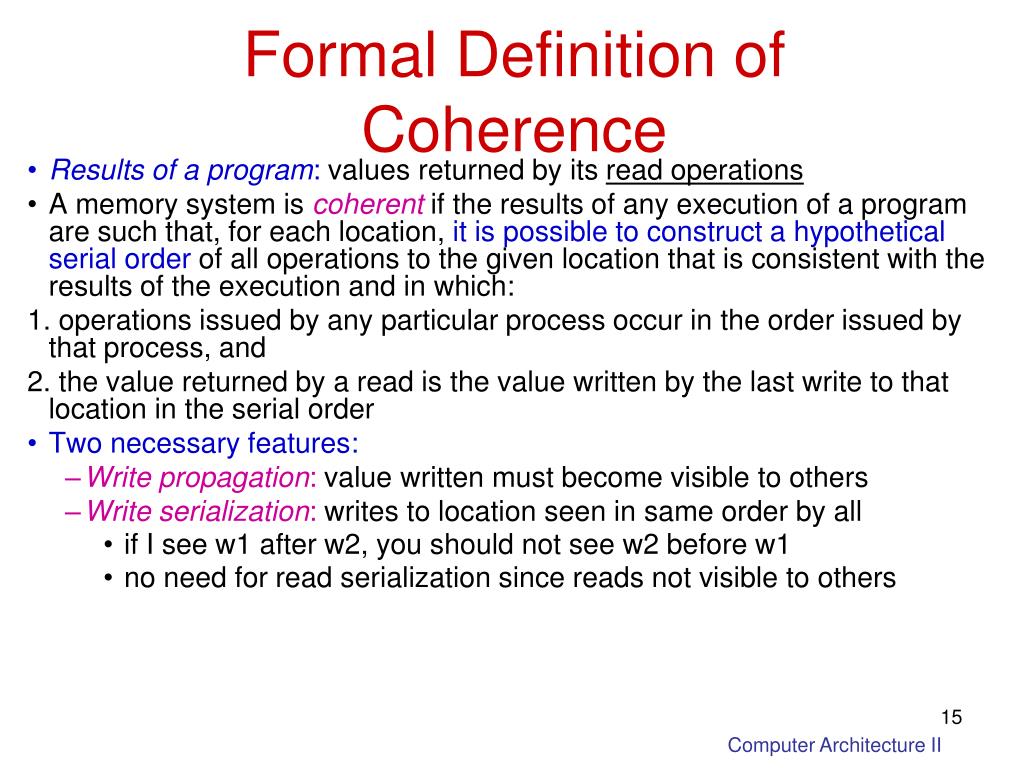 Formal Definition of Coherence

• Results of a program: values returned by its read operations
• A memory system is coherent if the results of any execution of a program are such that, for each location, it is possible to construct a hypothetical serial order of all operations to the given location that is consistent with the results of the execution and in which:
1. operations issued by any particular process occur in the order issued by that process, and
2. the value returned by a read is the value written by the last write to that location in the serial order
• Two necessary features:
– Write propagation: value written must become visible to others
– Write serialization: writes to location seen in same order by all
• if I see w1 after w2, you should not see w2 before w1
• no need for read serialization since reads not visible to others

15

Computer Architecture II